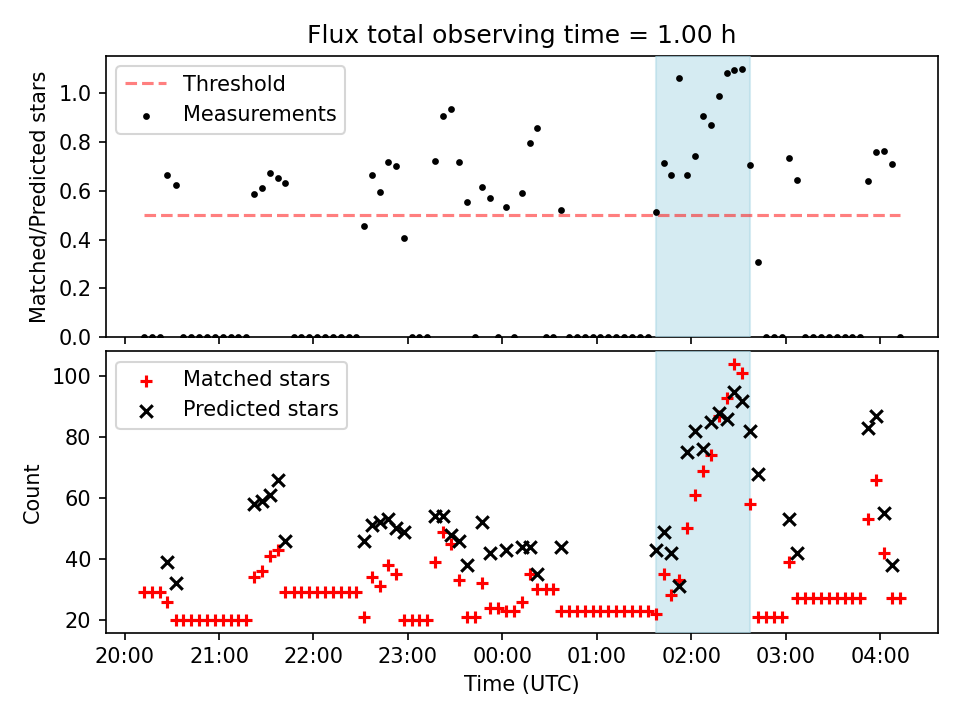 Flux total observing time = 1.00 h

Threshold
Measurements

Matched/Predicted stars

1.0
0.8
0.6
0.4
0.2
0.0

Matched stars
Predicted stars

Count

100
80
60
40
20

20:00 21:00 22:00 23:00 00:00 01:00 02:00 03:00 04:00

Time (UTC)